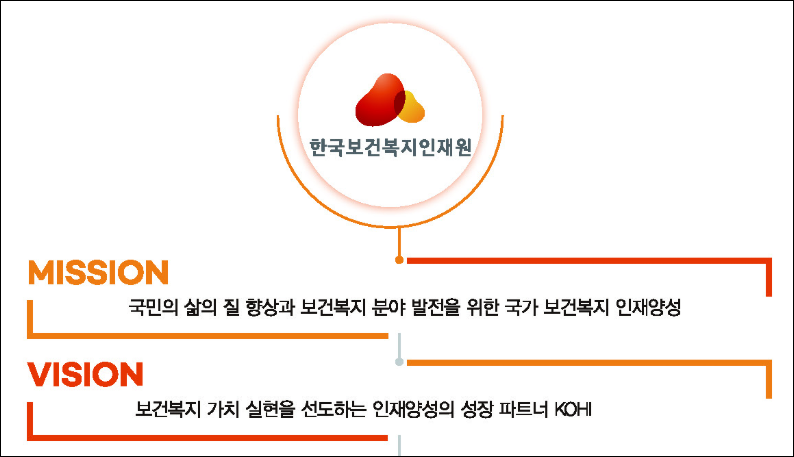 한국보건복지인재원

MISSION

국민의 삶의 질 향상과 보건복지 분야 발전을 위한 국가 보건복지 인재양성

VISION

보건복지 가치 실현을 선도하는 인재양성의 성장 파트너 KOHI